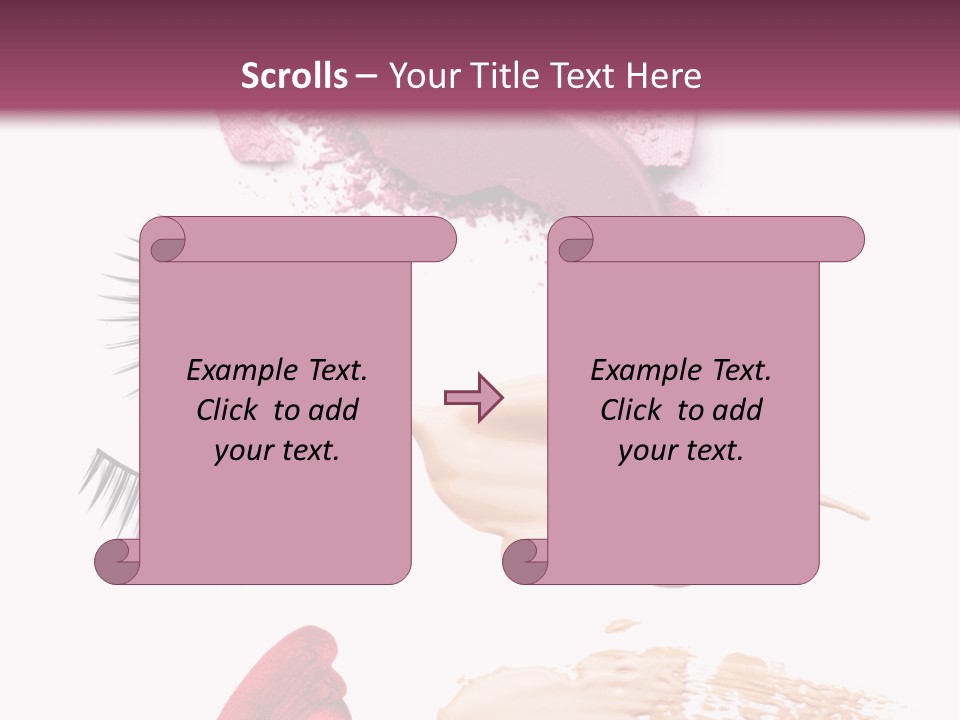 Scrolls – Your Title Text Here

Example Text. Click to add your text.

Example Text. Click to add your text.